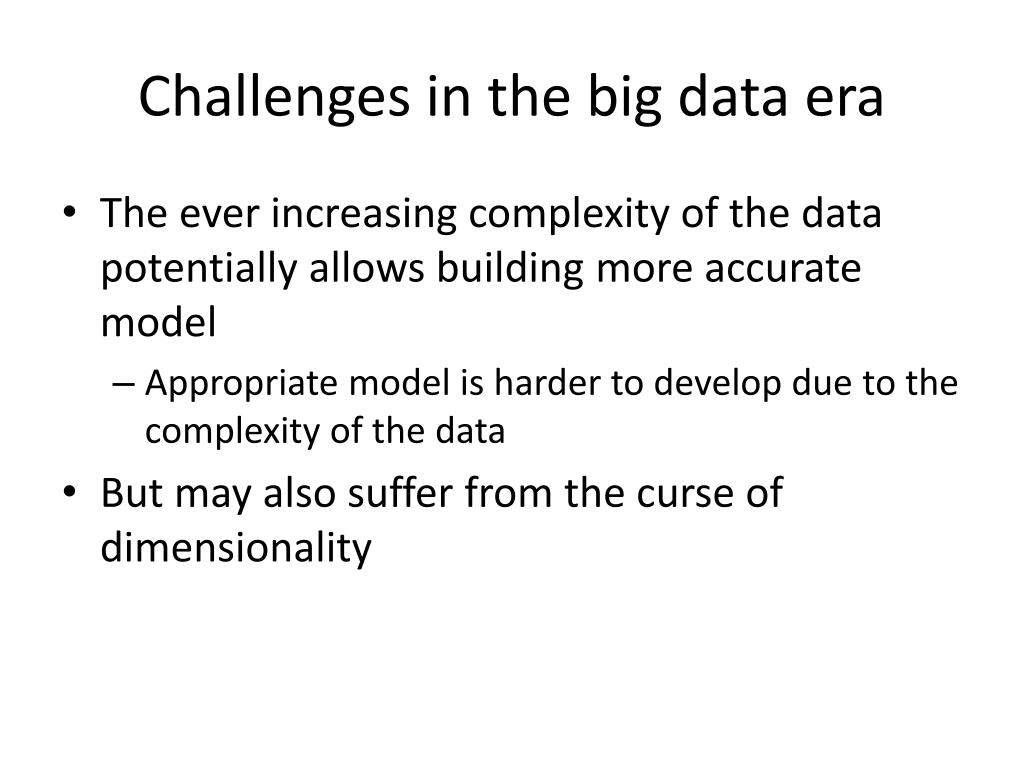 Challenges in the big data era

• The ever increasing complexity of the data potentially allows building more accurate model

– Appropriate model is harder to develop due to the complexity of the data

• But may also suffer from the curse of dimensionality